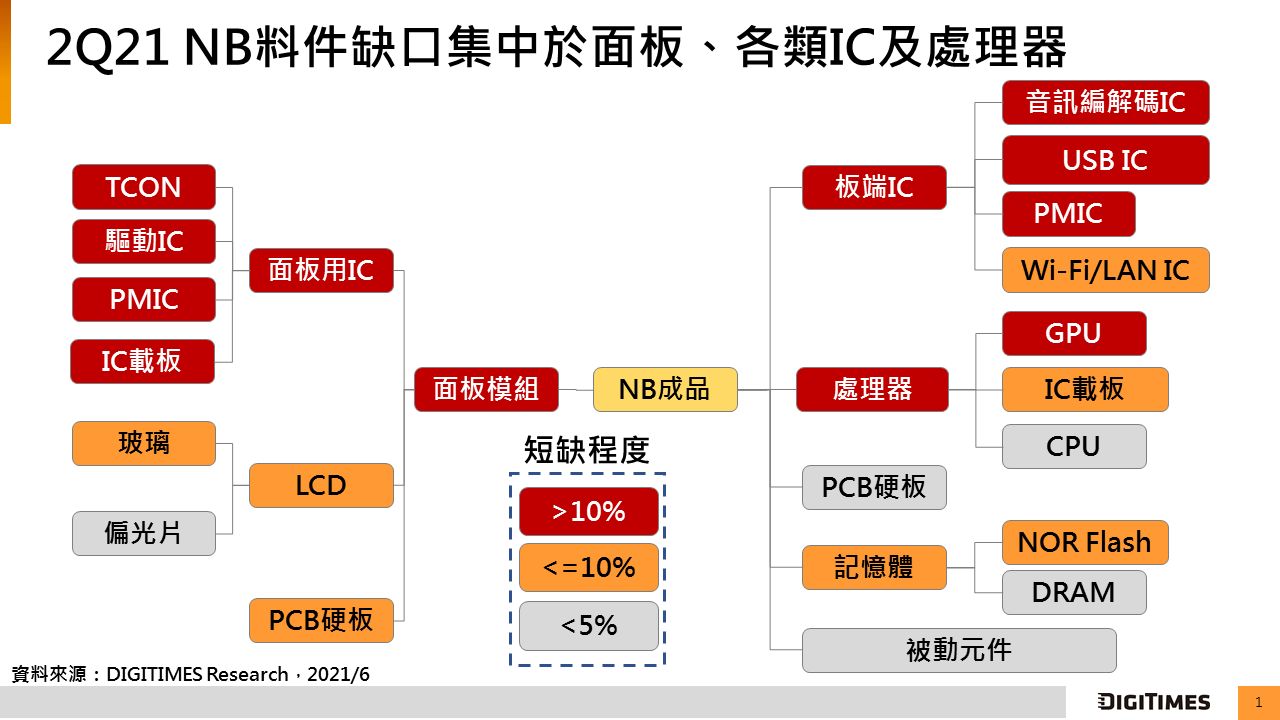 2Q21 NB料件缺口集中於面板、各類IC及處理器

TCON
驅動IC
PMIC
IC載板
面板用IC
玻璃
偏光片
LCD
PCB硬板
面板模組
NB成品

短缺程度
>10%
<=10%
<5%

板端IC
音訊編解碼IC
USB IC
PMIC
Wi-Fi/LAN IC
處理器
GPU
IC載板
CPU
PCB硬板
記憶體
NOR Flash
DRAM
被動元件

資料來源：DIGITIMES Research，2021/6

DIGITIMES
1